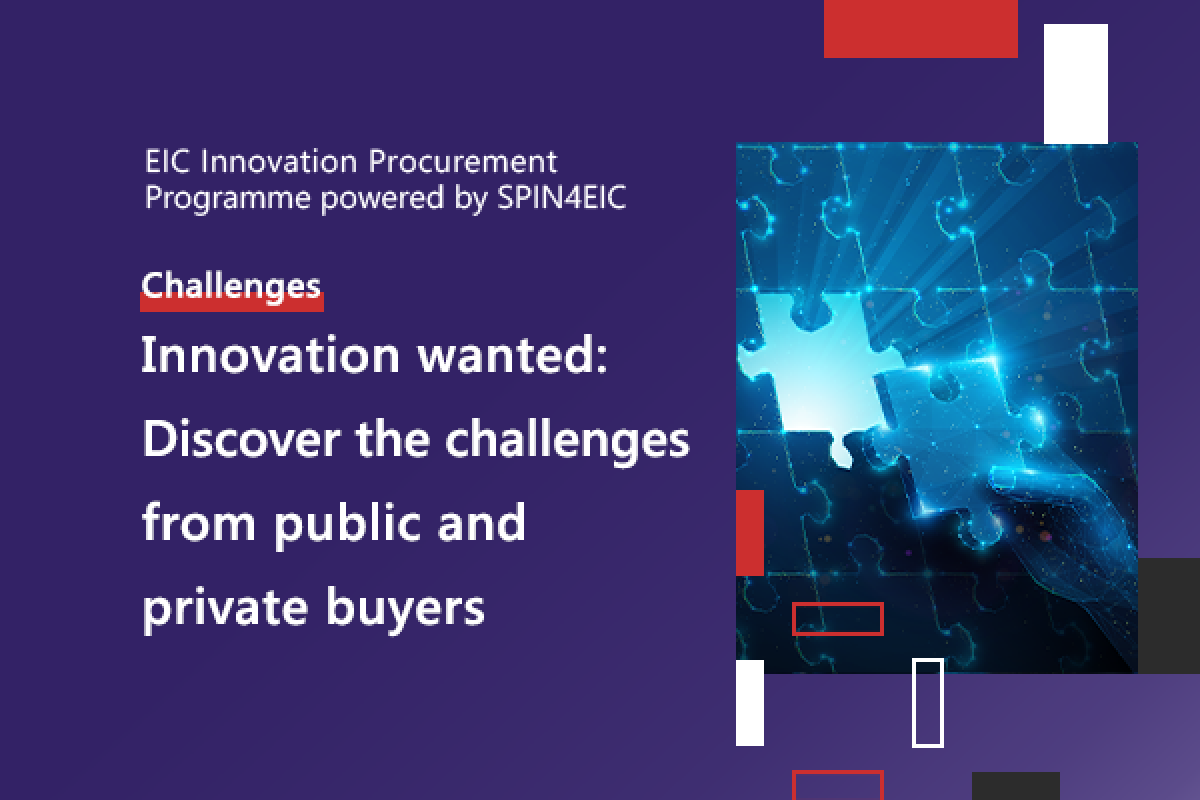 EIC Innovation Procurement Programme powered by SPIN4EIC

Challenges

Innovation wanted: Discover the challenges from public and private buyers